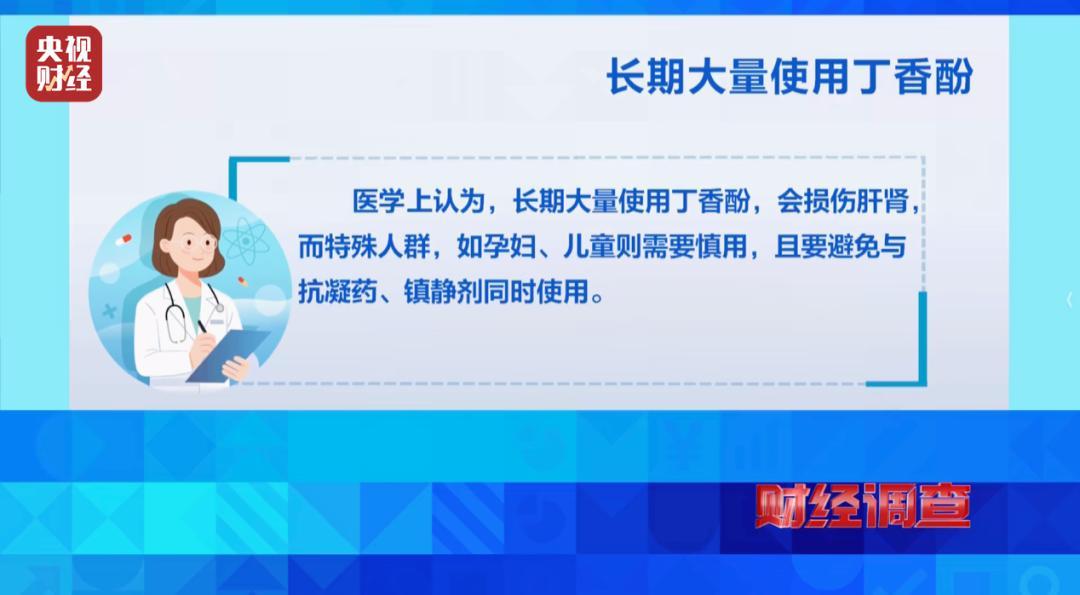 央视财经

长期大量使用丁香酚

医学上认为，长期大量使用丁香酚，会损伤肝肾，而特殊人群，如孕妇、儿童则需要慎用，且要避免与抗凝药、镇静剂同时使用。

财经调查